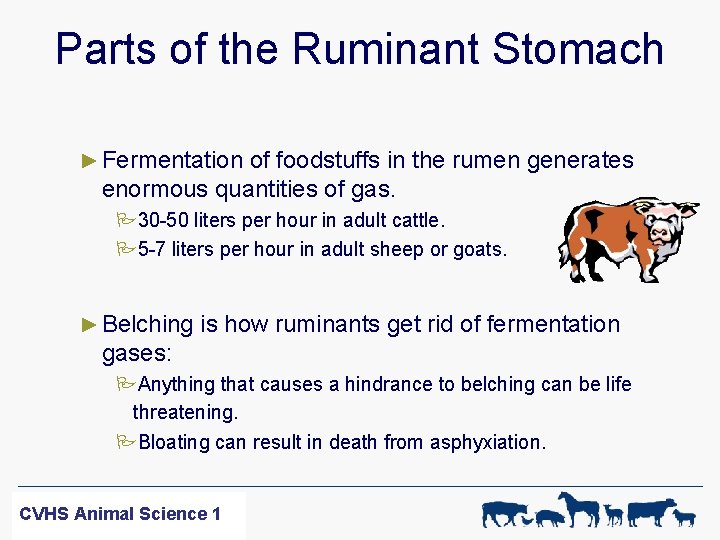 Parts of the Ruminant Stomach

Fermentation of foodstuffs in the rumen generates enormous quantities of gas.

30-50 liters per hour in adult cattle.

5-7 liters per hour in adult sheep or goats.

Belching is how ruminants get rid of fermentation gases:

Anything that causes a hindrance to belching can be life threatening.

Bloating can result in death from asphyxiation.

CVHS Animal Science 1